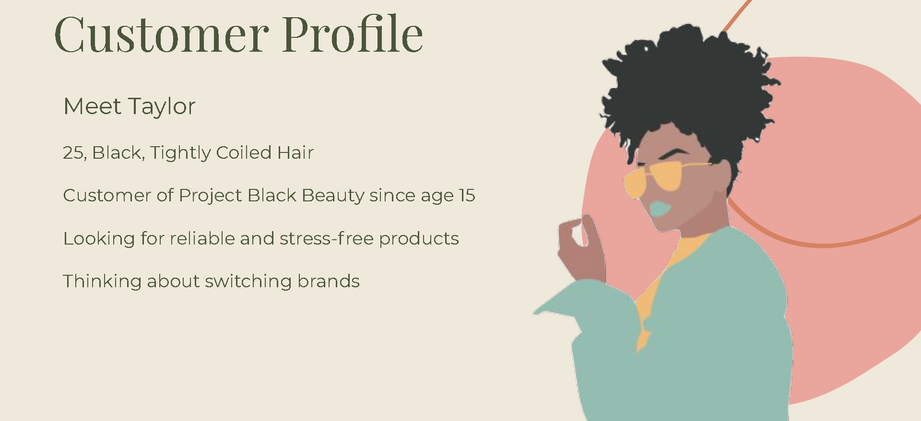 Customer Profile

Meet Taylor

25, Black, Tightly Coiled Hair

Customer of Project Black Beauty since age 15

Looking for reliable and stress-free products

Thinking about switching brands